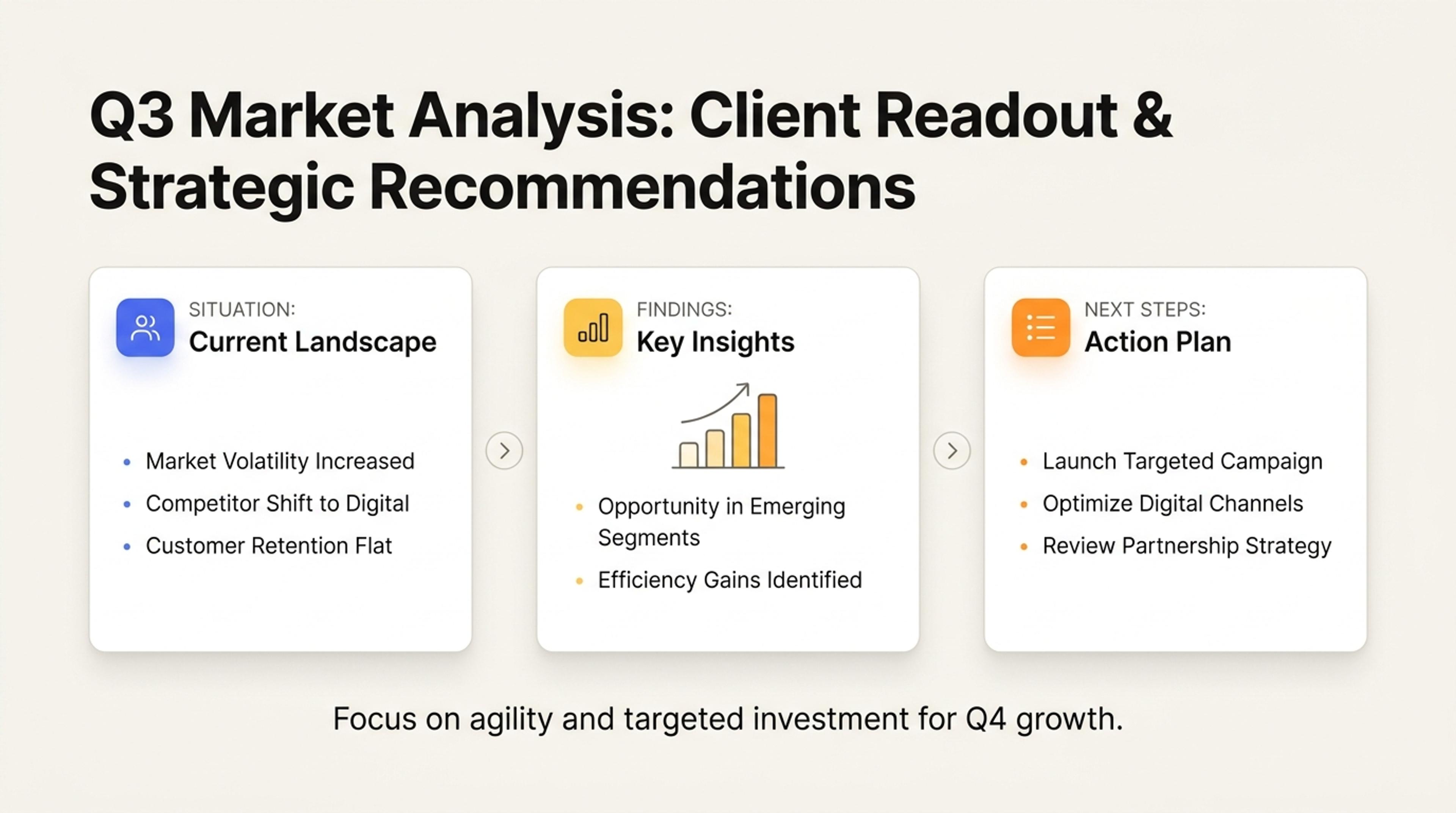 Q3 Market Analysis: Client Readout & Strategic Recommendations

SITUATION:
Current Landscape

• Market Volatility Increased
• Competitor Shift to Digital
• Customer Retention Flat

FINDINGS:
Key Insights

• Opportunity in Emerging Segments
• Efficiency Gains Identified

NEXT STEPS:
Action Plan

• Launch Targeted Campaign
• Optimize Digital Channels
• Review Partnership Strategy

Focus on agility and targeted investment for Q4 growth.